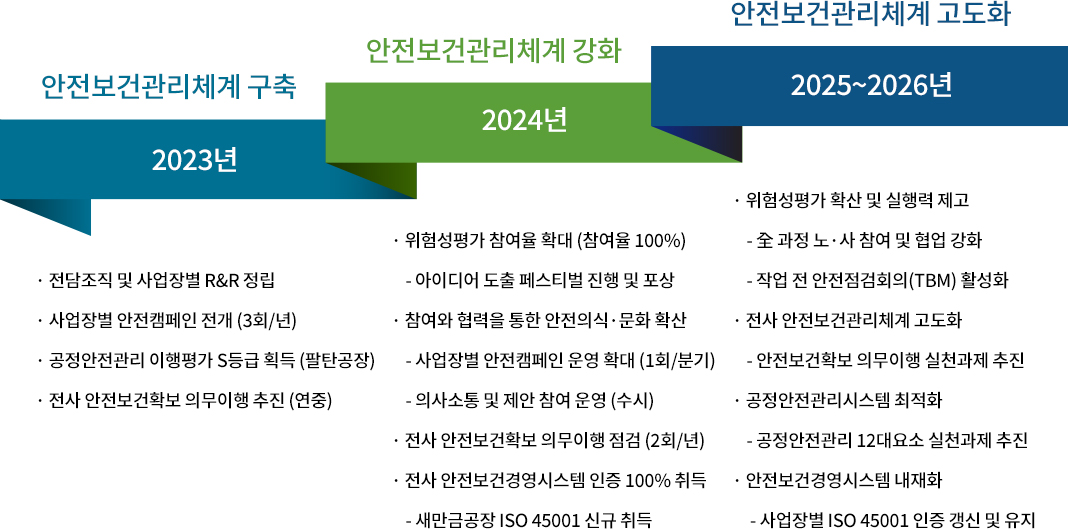 안전보건관리체계 구축

2023년

· 전담조직 및 사업장별 R&R 정립

· 사업장별 안전캠페인 전개 (3회/년)

· 공정안전관리 이행평가 S등급 획득 (팔탄공장)

· 전사 안전보건확보 의무이행 추진 (연중)

안전보건관리체계 강화

2024년

· 위험성평가 참여율 확대 (참여율 100%)

- 아이디어 도출 페스티벌 진행 및 포상

· 참여와 협력을 통한 안전의식·문화 확산

- 사업장별 안전캠페인 운영 확대 (1회/분기)

- 의사소통 및 제안 참여 운영 (수시)

· 전사 안전보건확보 의무이행 점검 (2회/년)

· 전사 안전보건경영시스템 인증 100% 취득

- 새만금공장 ISO 45001 신규 취득

안전보건관리체계 고도화

2025~2026년

· 위험성평가 확산 및 실행력 제고

- 全 과정 노·사 참여 및 협업 강화

- 작업 전 안전점검회의(TBM) 활성화

· 전사 안전보건관리체계 고도화

- 안전보건확보 의무이행 실천과제 추진

· 공정안전관리시스템 최적화

- 공정안전관리 12대요소 실천과제 추진

· 안전보건경영시스템 내재화

- 사업장별 ISO 45001 인증 갱신 및 유지